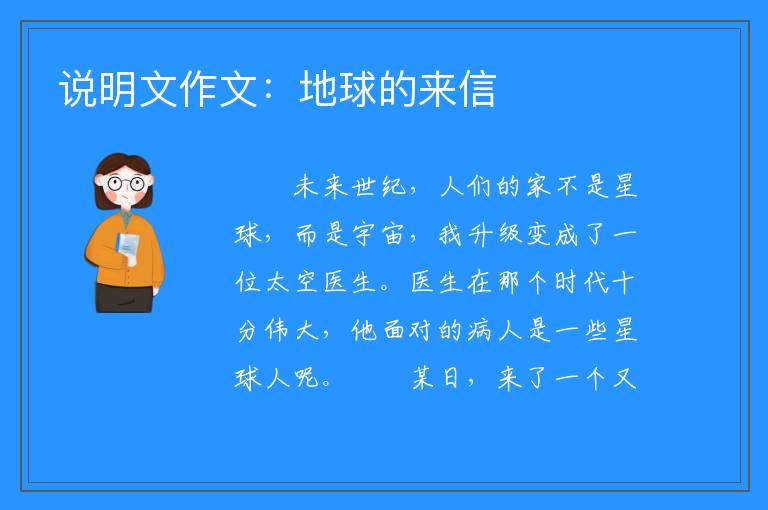 说明文作文：地球的来信

未来世纪，人们的家不是星球，而是宇宙，我升级变成了一位太空医生。医生在那个时代十分伟大，他面对的病人是一些星球人呢。 某日，来了一个又